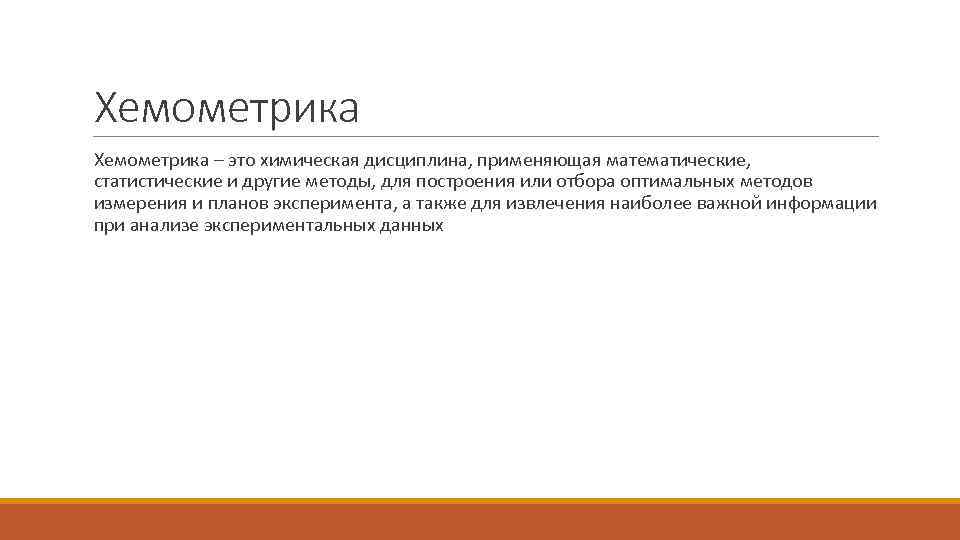 Хемометрика

Хемометрика – это химическая дисциплина, применяющая математические, статистические и другие методы, для построения или отбора оптимальных методов измерения и планов эксперимента, а также для извлечения наиболее важной информации при анализе экспериментальных данных